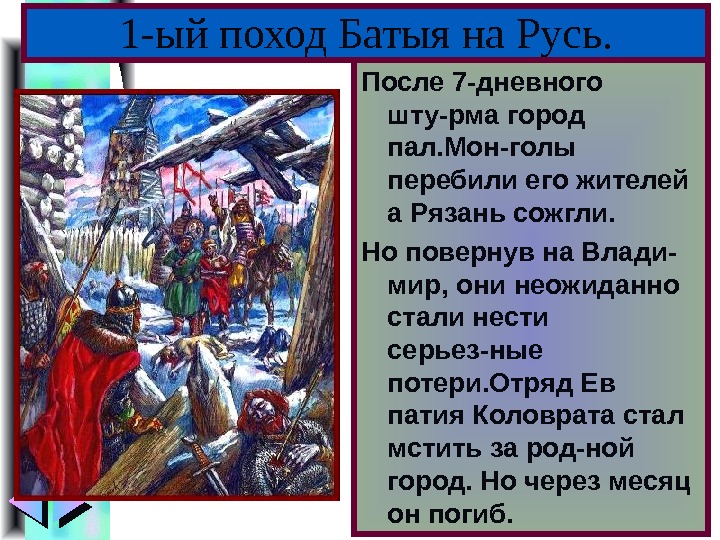 1-ый поход Батыя на Русь.

После 7-дневного шту-рма город пал.Мон-голы перебили его жителей а Рязань сожгли.

Но повернув на Влади-мир, они неожиданно стали нести серьез-ные потери.Отряд Ев патия Коловрата стал мстить за род-ной город. Но через месяц он погиб.